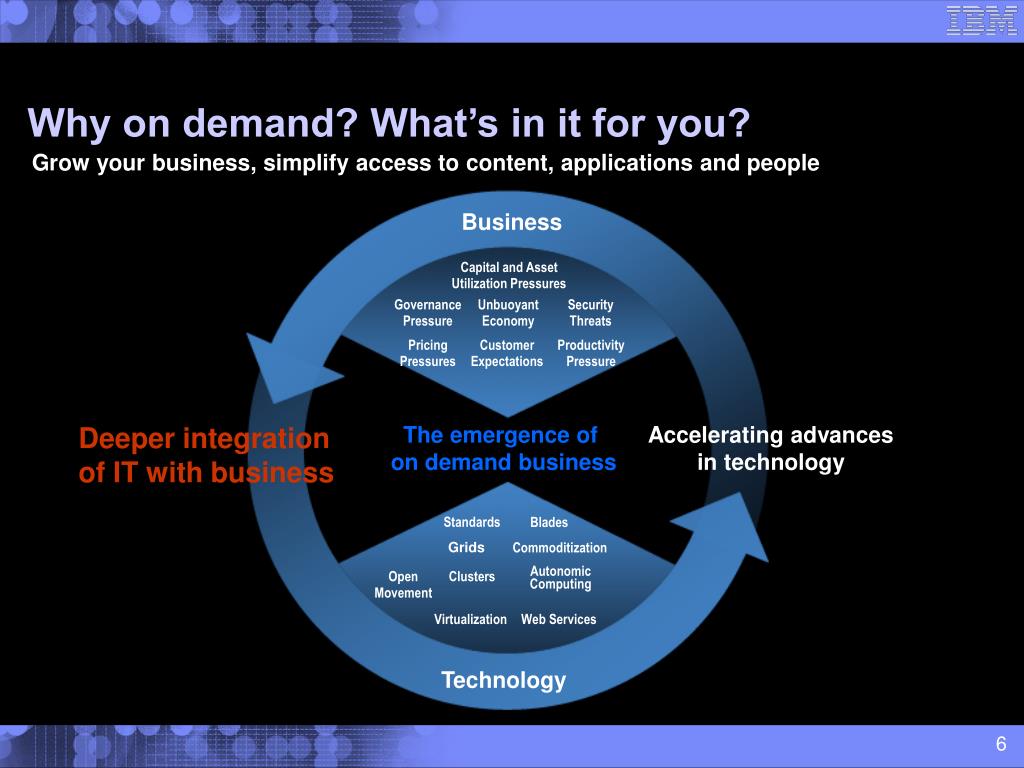 IBM

Why on demand? What's in it for you?

Grow your business, simplify access to content, applications and people

Business

Capital and Asset Utilization Pressures

Governance Pressure

Unbuoyant Economy

Security Threats

Pricing Pressures

Customer Expectations

Productivity Pressure

Deeper integration of IT with business

The emergence of on demand business

Accelerating advances in technology

Standards

Blades

Grids

Commoditization

Open Movement

Clusters

Autonomic Computing

Virtualization

Web Services

Technology

6